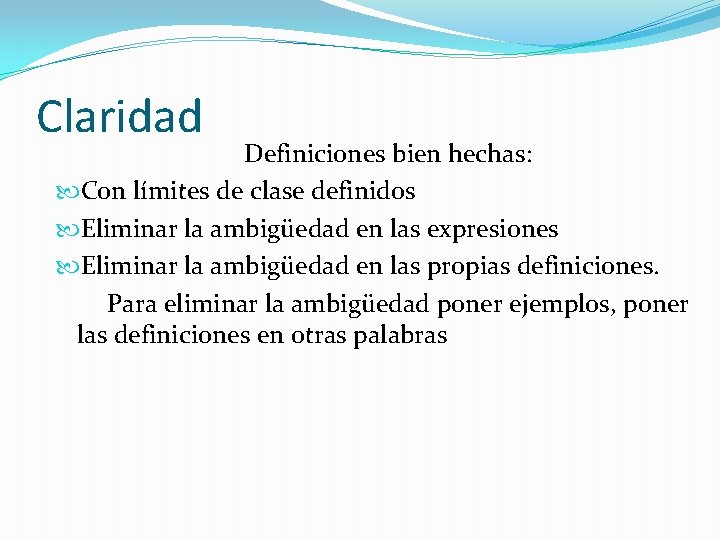 Claridad

Definiciones bien hechas:

Con límites de clase definidos

Eliminar la ambigüedad en las expresiones

Eliminar la ambigüedad en las propias definiciones.

Para eliminar la ambigüedad poner ejemplos, poner las definiciones en otras palabras